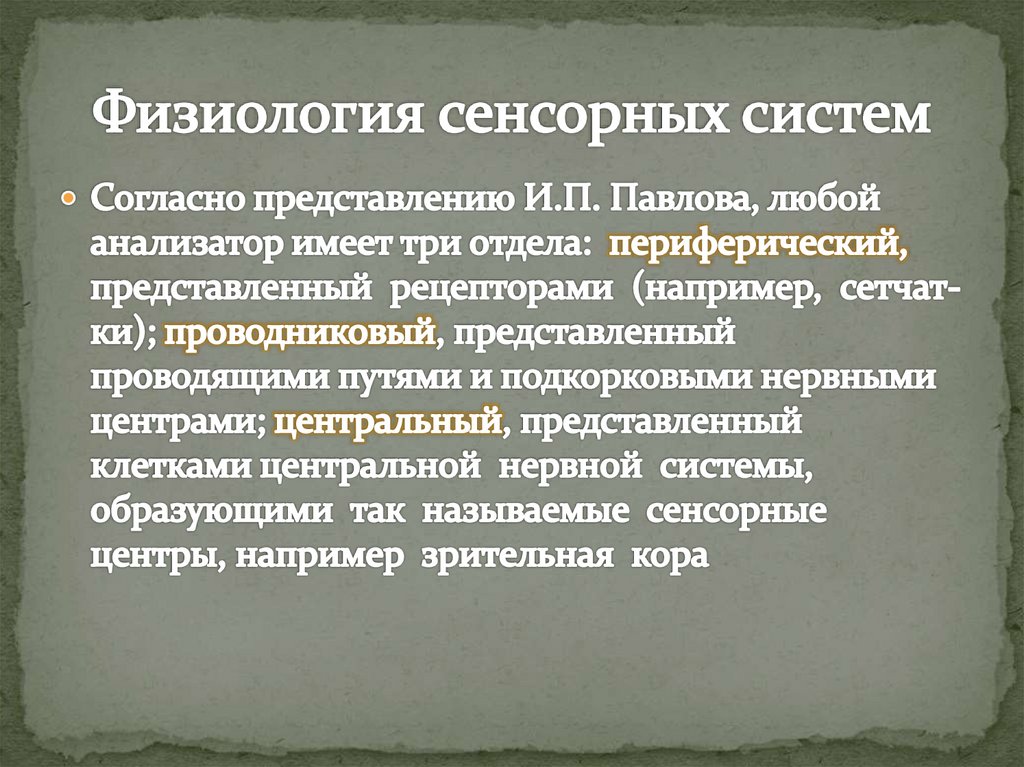 Физиология сенсорных систем

Согласно представлению И.П. Павлова, любой анализатор имеет три отдела: периферический, представленный рецепторами (например, сетчатки); проводниковый, представленный проводящими путями и подкорковыми нервными центрами; центральный, представленный клетками центральной нервной системы, образующими так называемые сенсорные центры, например зрительная кора